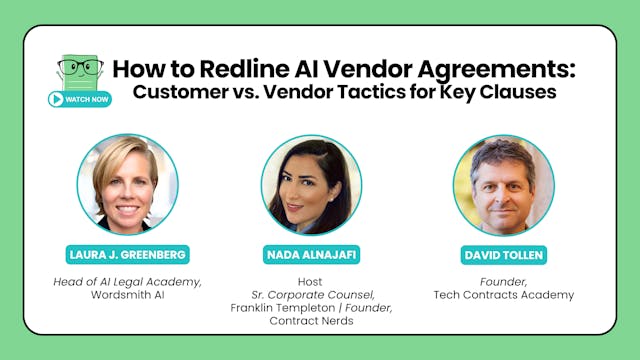 WATCH NOW

How to Redline AI Vendor Agreements: Customer vs. Vendor Tactics for Key Clauses

LAURA J. GREENBERG

Head of AI Legal Academy, Wordsmith AI

NADA ALNAJAFI

Host
Sr. Corporate Counsel, Franklin Templeton | Founder, Contract Nerds

DAVID TOLLEN

Founder, Tech Contracts Academy